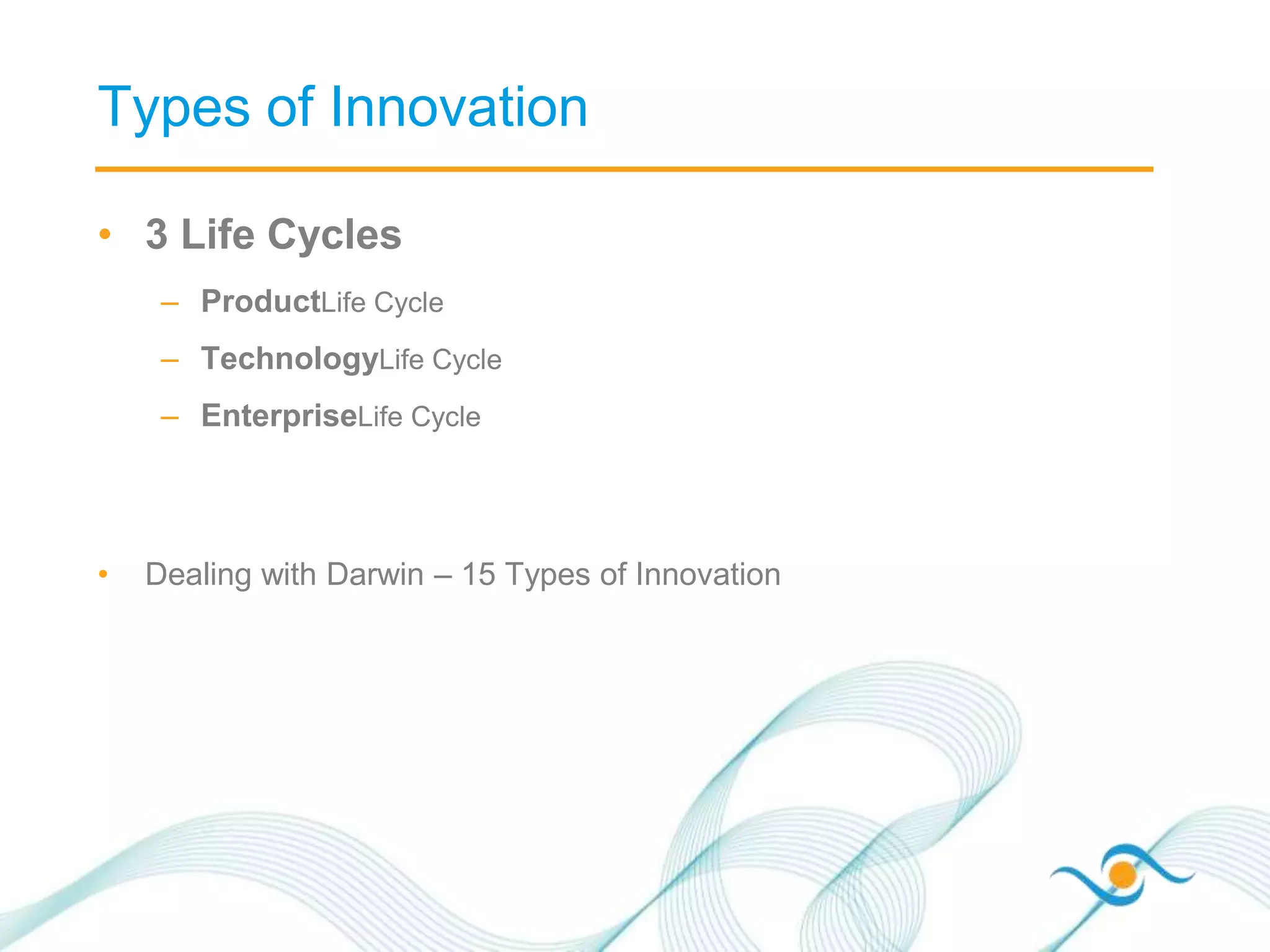 Types of Innovation

• 3 Life Cycles

– ProductLife Cycle

– TechnologyLife Cycle

– EnterpriseLife Cycle

• Dealing with Darwin – 15 Types of Innovation